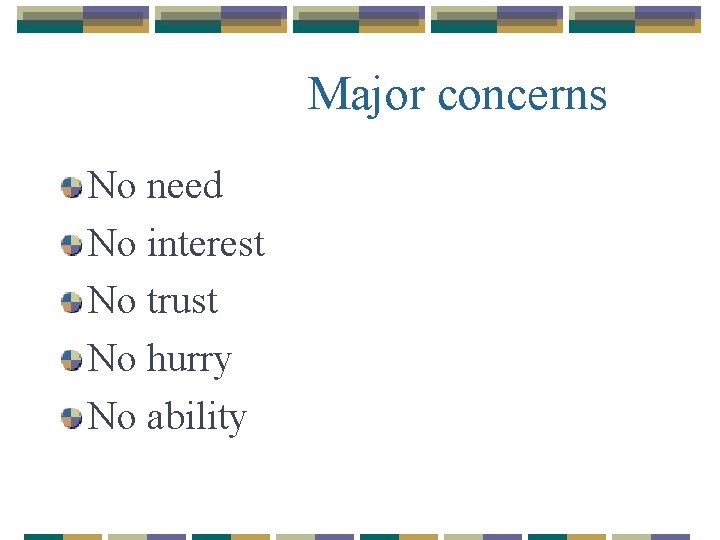 Major concerns

No need
No interest
No trust
No hurry
No ability